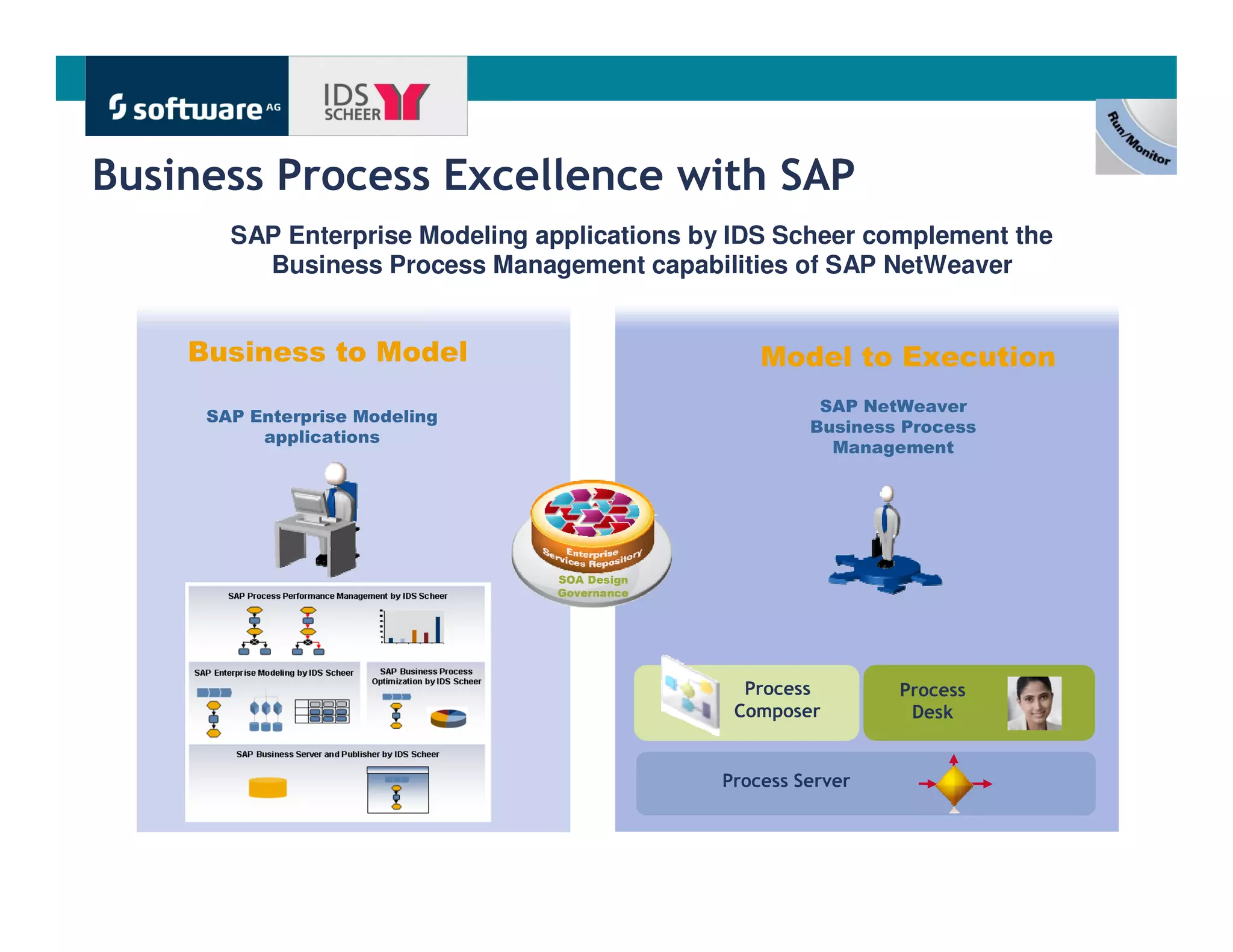 software AG

IDS SCHEER

Run/Monitor

Business Process Excellence with SAP

SAP Enterprise Modeling applications by IDS Scheer complement the Business Process Management capabilities of SAP NetWeaver

Business to Model

SAP Enterprise Modeling applications

SAP Process Performance Management by IDS Scheer

SAP Enterprise Modeling by IDS Scheer

SAP Business Process Optimization by IDS Scheer

SAP Business Server and Publisher by IDS Scheer

Enterprise Services Repository

SOA Design Governance

Model to Execution

SAP NetWeaver Business Process Management

Process Composer

Process Desk

Process Server